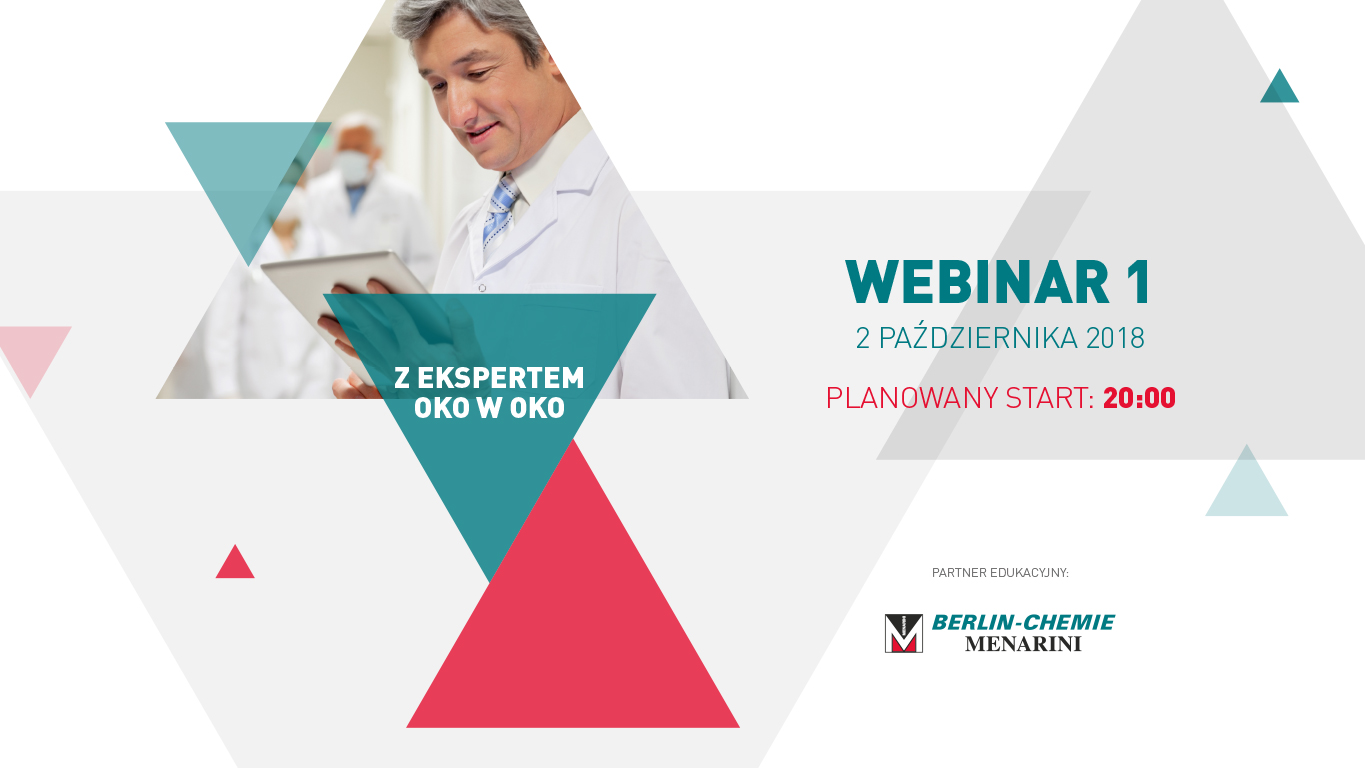 Z EKSPERTEM OKO W OKO

WEBINAR 1
2 PAŹDZIERNIKA 2018
PLANOWANY START: 20:00

PARTNER EDUKACYJNY:

BERLIN-CHEMIE
MENARINI